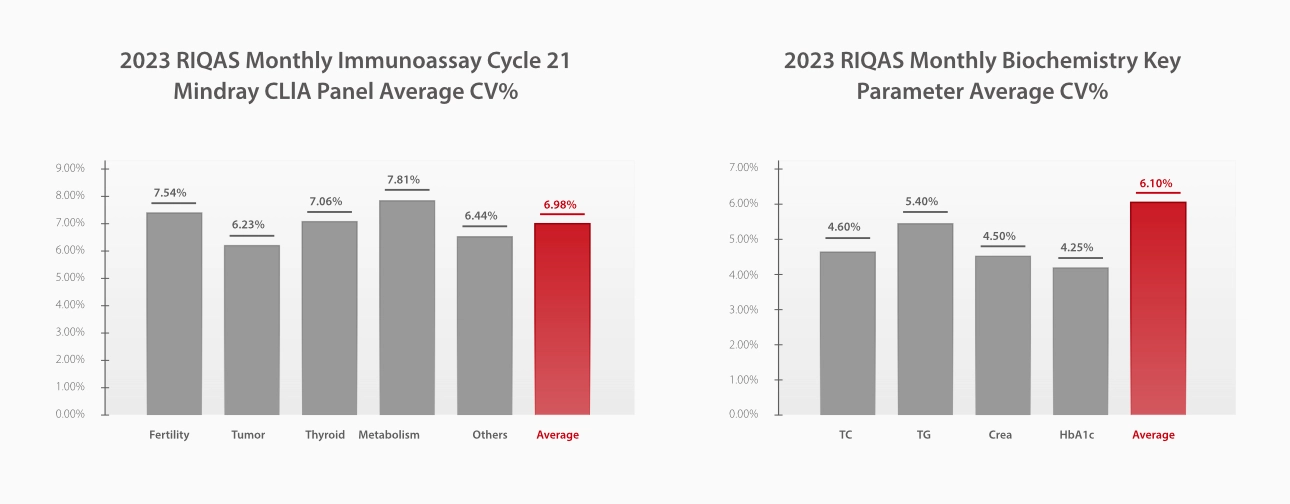 2023 RIQAS Monthly Immunoassay Cycle 21
Mindray CLIA Panel Average CV%

9.00%
8.00%
7.00%
6.00%
5.00%
4.00%
3.00%
2.00%
1.00%
0.00%

7.54%
6.23%
7.06%
7.81%
6.44%
6.98%

Fertility
Tumor
Thyroid
Metabolism
Others
Average

2023 RIQAS Monthly Biochemistry Key
Parameter Average CV%

7.00%
6.00%
5.00%
4.00%
3.00%
2.00%
1.00%
0.00%

4.60%
5.40%
4.50%
4.25%
6.10%

TC
TG
Crea
HbA1c
Average